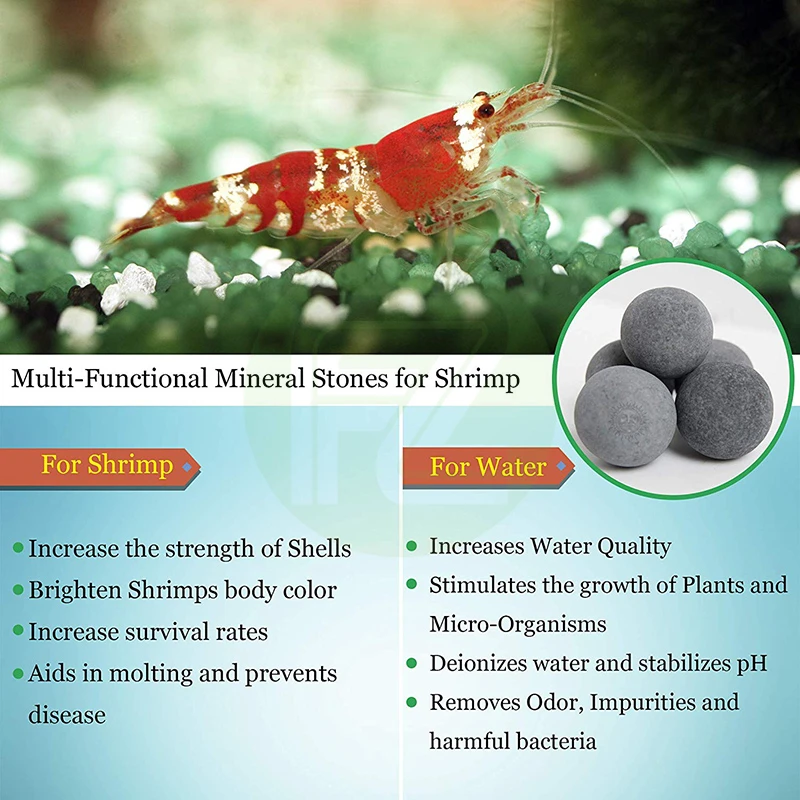 Multi-Functional Mineral Stones for Shrimp

For Shrimp

- Increase the strength of Shells
- Brighten Shrimps body color
- Increase survival rates
- Aids in molting and prevents disease

For Water

- Increases Water Quality
- Stimulates the growth of Plants and Micro-Organisms
- Deionizes water and stabilizes pH
- Removes Odor, Impurities and harmful bacteria